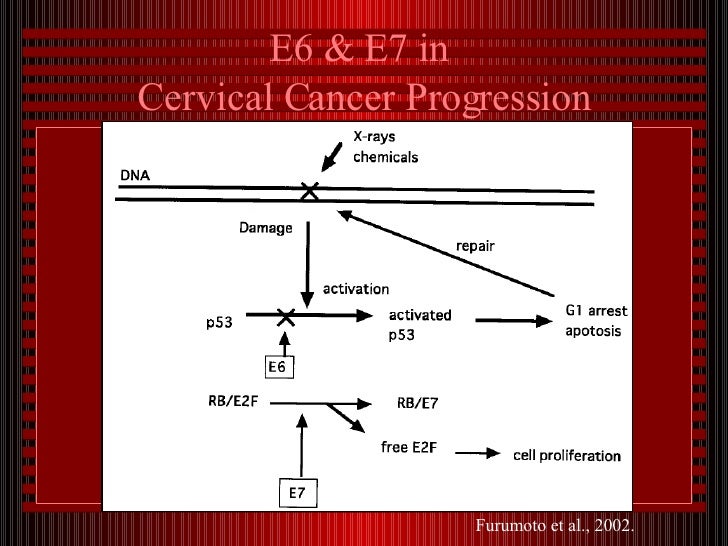 E6 & E7 in
Cervical Cancer Progression

X-rays
chemicals

DNA

Damage

repair

activation

p53

activated
p53

G1 arrest
apotosis

E6

RB/E2F

RB/E7

free E2F

cell proliferation

E7

Furumoto et al., 2002.